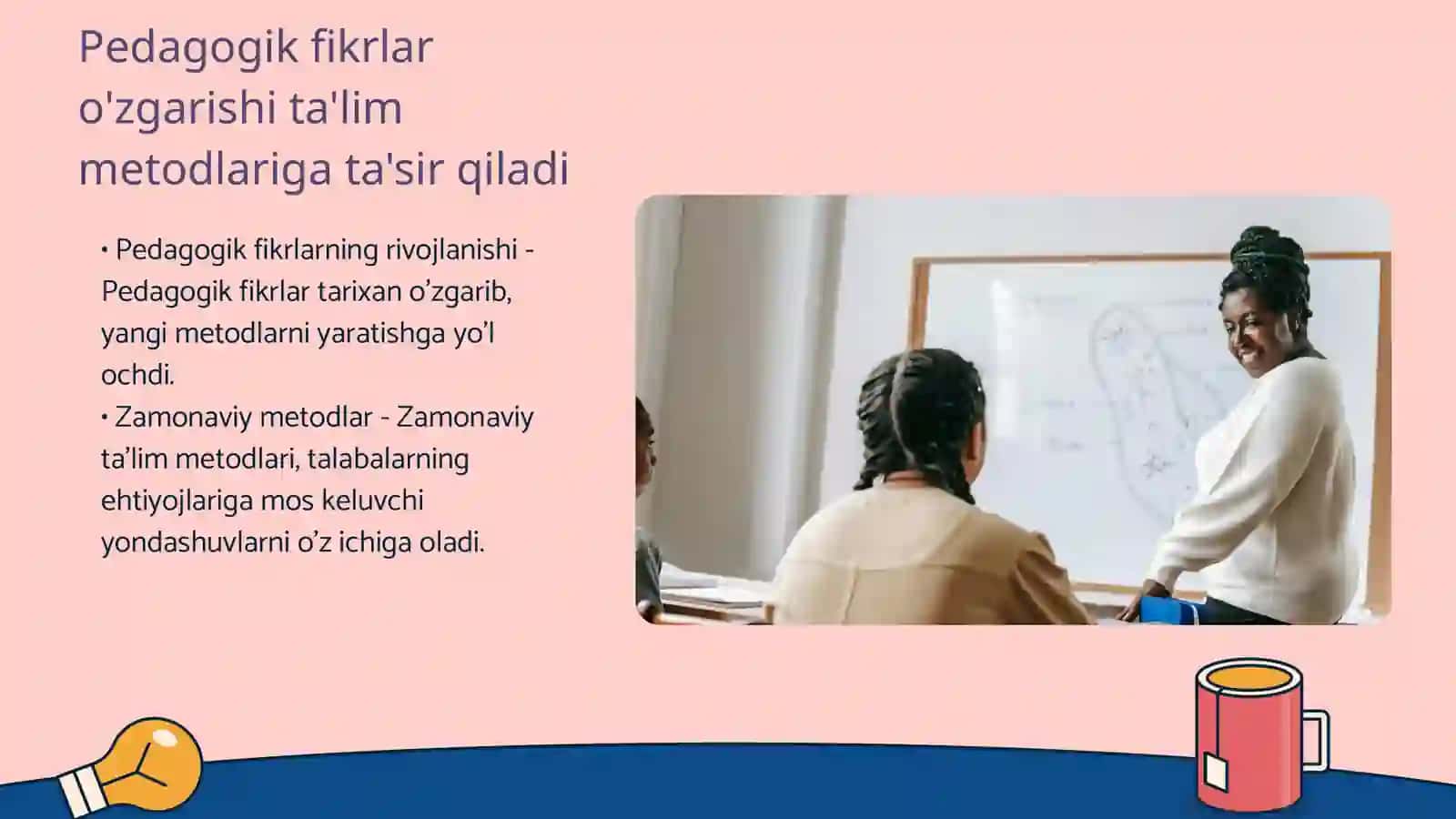 Pedagogik fikrlar o'zgarishi ta'lim metodlariga ta'sir qiladi

• Pedagogik fikrlarning rivojlanishi - Pedagogik fikrlar tarixan o’zgarib, yangi metodlarni yaratishga yo’l ochdi.
• Zamonaviy metodlar - Zamonaviy ta’lim metodlari, talabalarning ehtiyojlariga mos keluvchi yondashuvlarni o’z ichiga oladi.